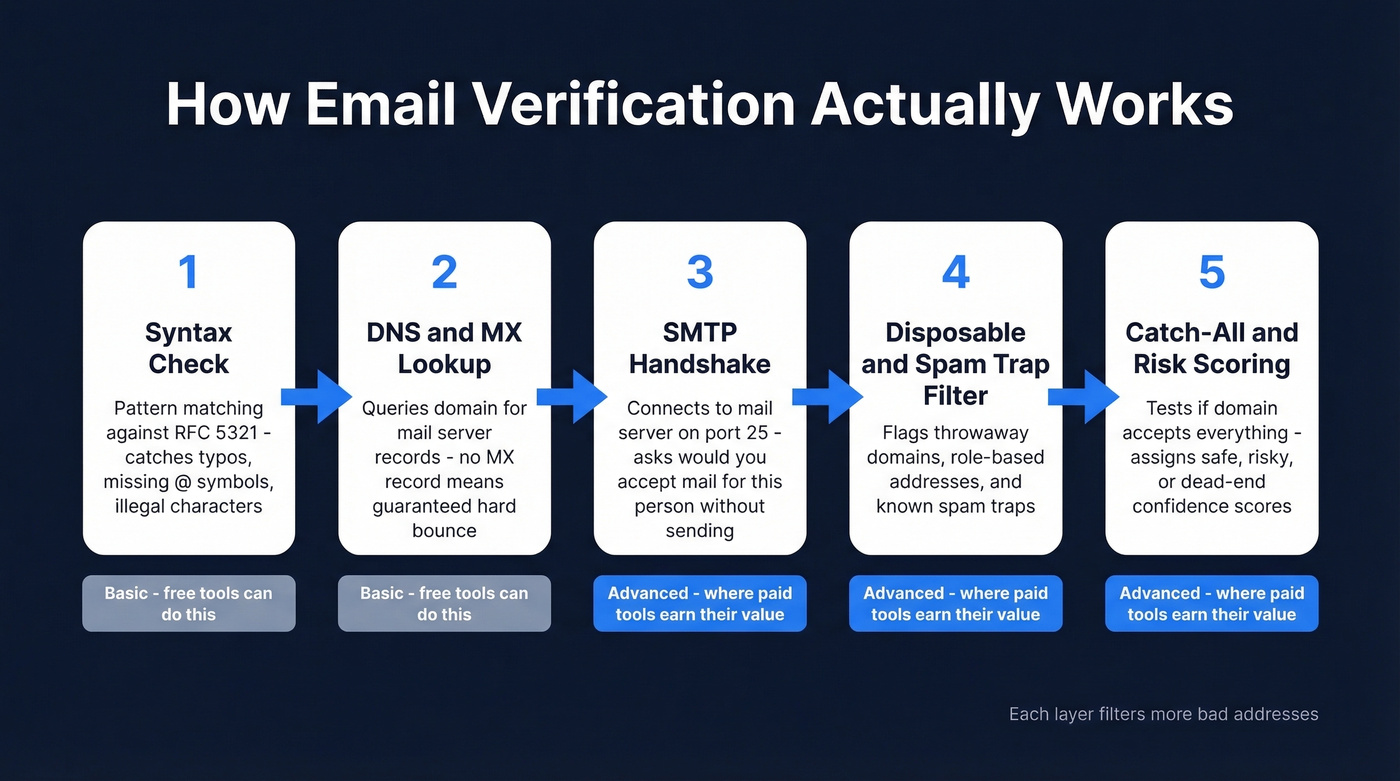 How Email Verification Actually Works

1

Syntax Check

Pattern matching against RFC 5321 - catches typos, missing @ symbols, illegal characters

Basic - free tools can do this

2

DNS and MX Lookup

Queries domain for mail server records - no MX record means guaranteed hard bounce

Basic - free tools can do this

3

SMTP Handshake

Connects to mail server on port 25 - asks would you accept mail for this person without sending

Advanced - where paid tools earn their value

4

Disposable and Spam Trap Filter

Flags throwaway domains, role-based addresses, and known spam traps

Advanced - where paid tools earn their value

5

Catch-All and Risk Scoring

Tests if domain accepts everything - assigns safe, risky, or dead-end confidence scores

Advanced - where paid tools earn their value

Each layer filters more bad addresses